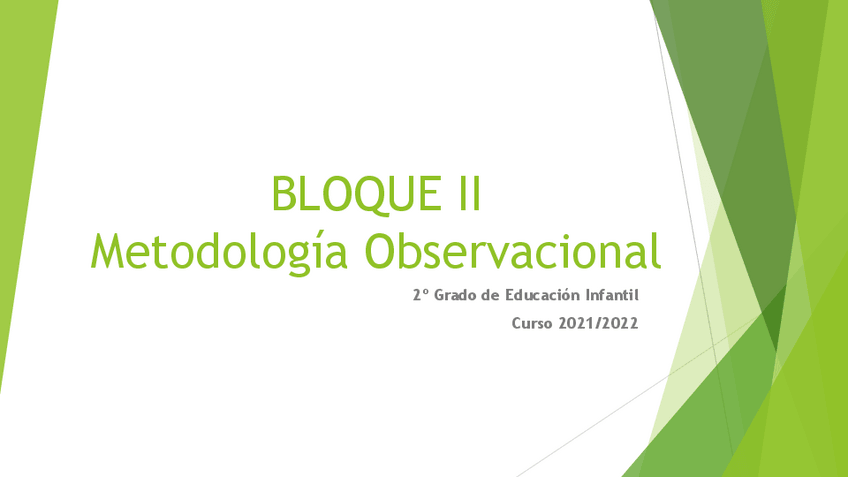 BLOQUE II
Metodología Observacional

2º Grado de Educación Infantil

Curso 2021/2022